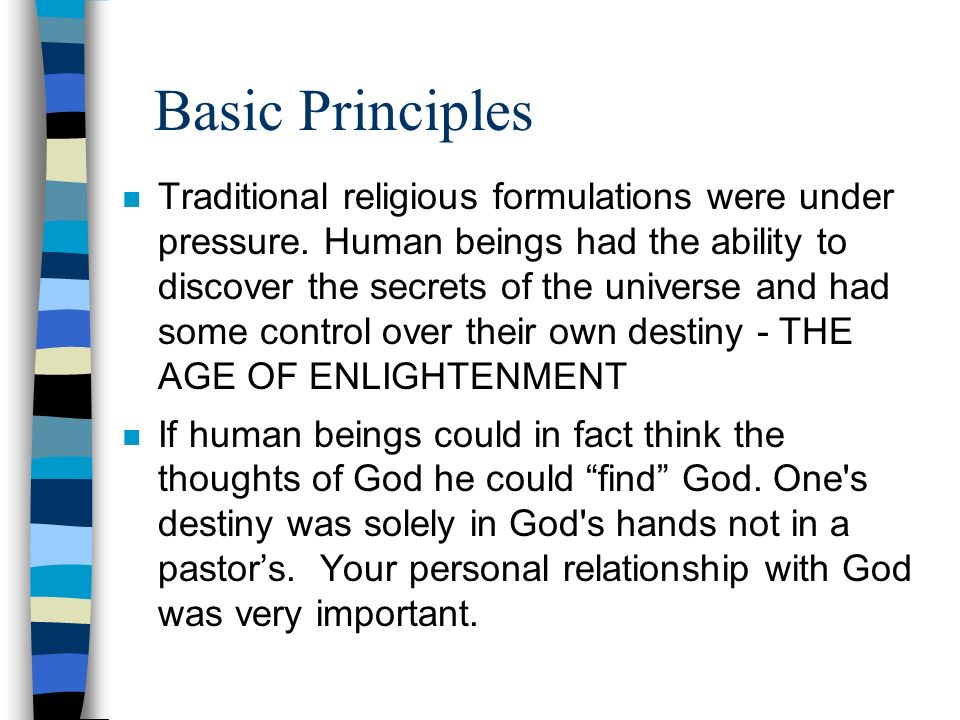 Basic Principles

Traditional religious formulations were under pressure. Human beings had the ability to discover the secrets of the universe and had some control over their own destiny - THE AGE OF ENLIGHTENMENT

If human beings could in fact think the thoughts of God he could “find” God. One's destiny was solely in God's hands not in a pastor’s. Your personal relationship with God was very important.